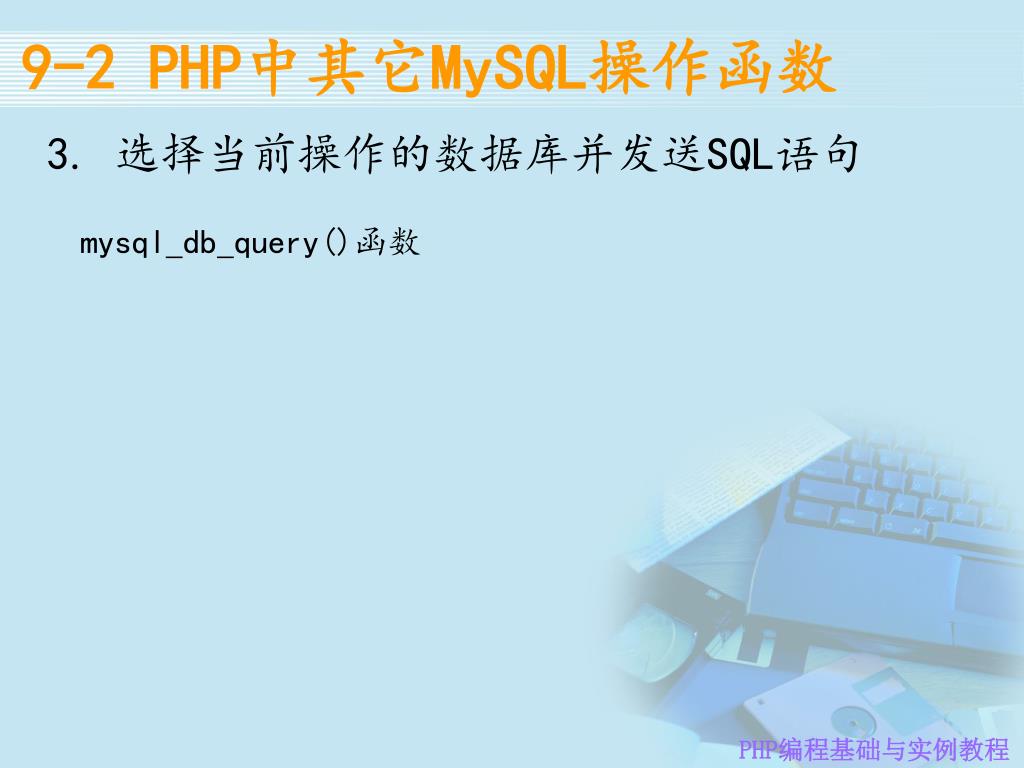 9-2 PHP中其它MySQL操作函数

3. 选择当前操作的数据库并发送SQL语句

mysql_db_query()函数

PHP编程基础与实例教程